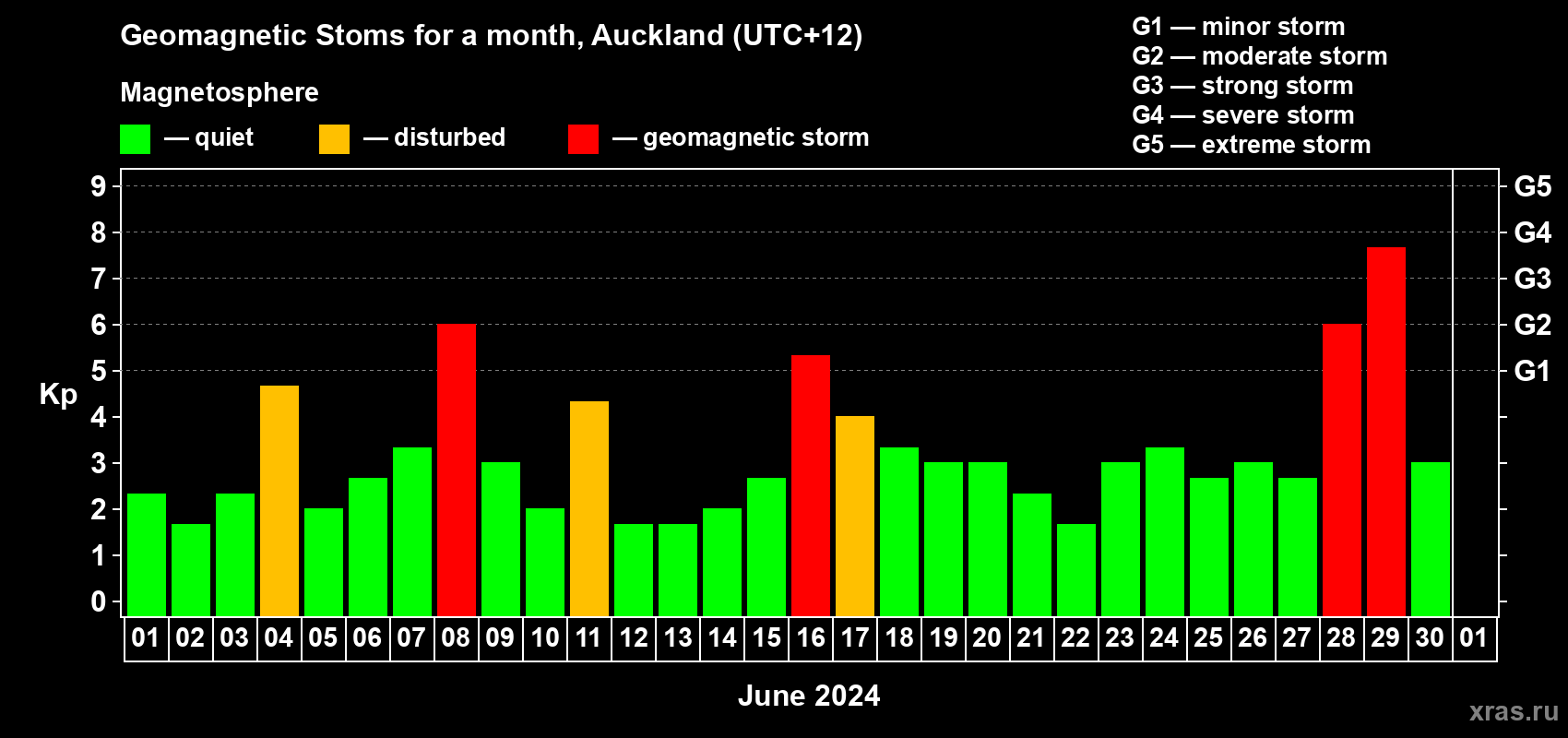 Geomagnetic Stoms for a month, Auckland (UTC+12)

Magnetosphere

— quiet — disturbed — geomagnetic storm

G1 — minor storm
G2 — moderate storm
G3 — strong storm
G4 — severe storm
G5 — extreme storm

Kp

9
8
7
6
5
4
3
2
1
0

G5
G4
G3
G2
G1

01 02 03 04 05 06 07 08 09 10 11 12 13 14 15 16 17 18 19 20 21 22 23 24 25 26 27 28 29 30 01

June 2024

xras.ru